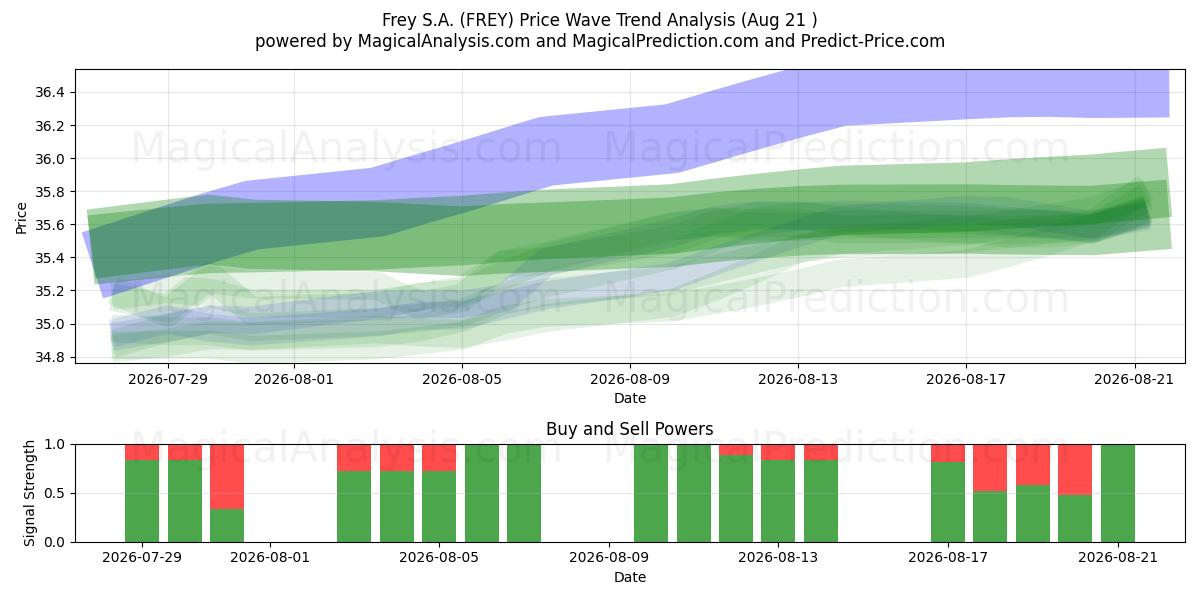 Frey S.A. (FREY) Price Wave Trend Analysis (Aug 21 )
powered by MagicalAnalysis.com and MagicalPrediction.com and Predict-Price.com

MagicalAnalysis.com MagicalPrediction.com
MagicalAnalysis.com MagicalPrediction.com

Price
36.4
36.2
36.0
35.8
35.6
35.4
35.2
35.0
34.8

2026-07-29 2026-08-01 2026-08-05 2026-08-09 2026-08-13 2026-08-17 2026-08-21
Date

Buy and Sell Powers

MagicalAnalysis.com MagicalPrediction.com

Signal Strength
1.0
0.5
0.0

2026-07-29 2026-08-01 2026-08-05 2026-08-09 2026-08-13 2026-08-17 2026-08-21
Date